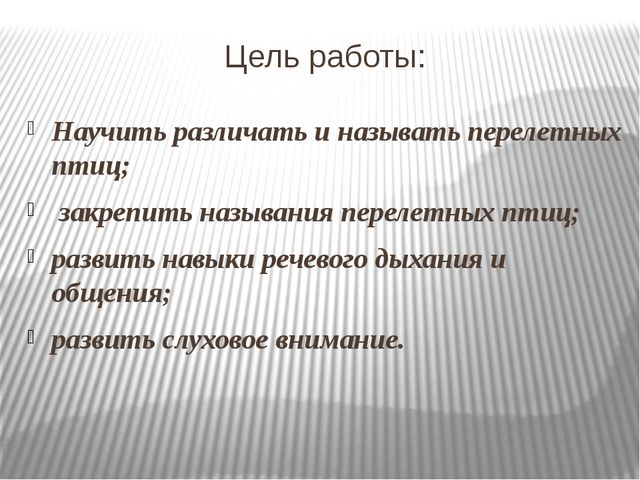 Цель работы:

Научить различать и называть перелетных птиц;

закрепить называния перелетных птиц;

развить навыки речевого дыхания и общения;

развить слуховое внимание.